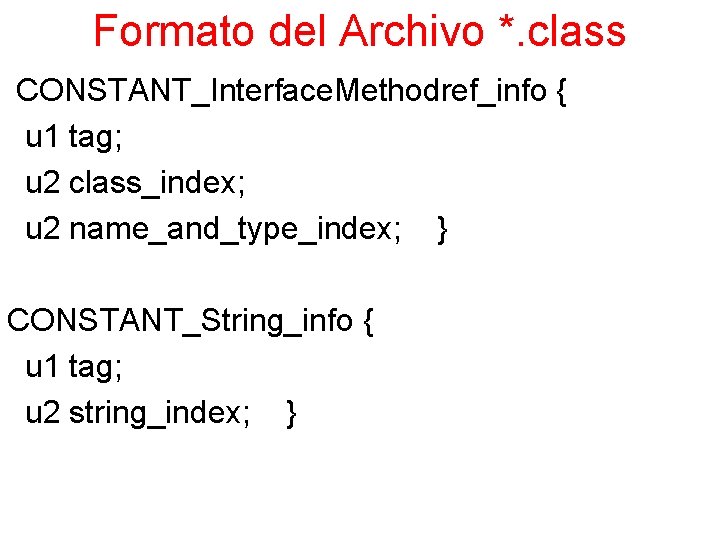 Formato del Archivo *.class

CONSTANT_InterfaceMethodref_info {
u1 tag;
u2 class_index;
u2 name_and_type_index; }

CONSTANT_String_info {
u1 tag;
u2 string_index; }